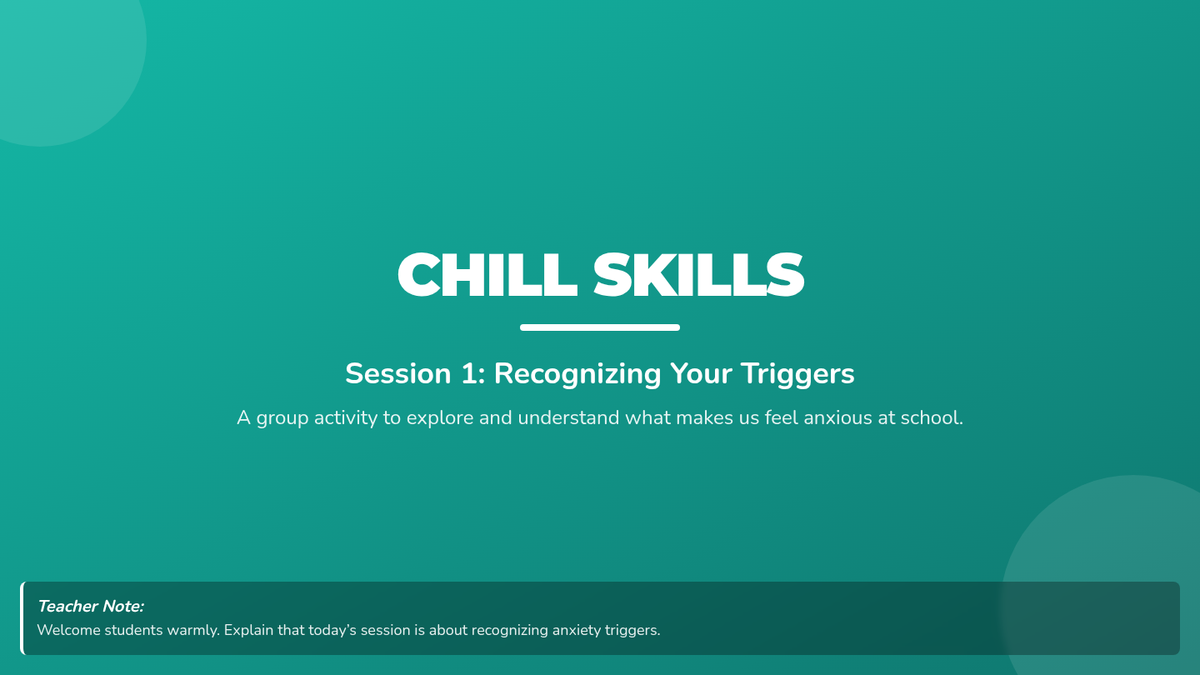 CHILL SKILLS

Session 1: Recognizing Your Triggers

A group activity to explore and understand what makes us feel anxious at school.

Teacher Note:
Welcome students warmly. Explain that today's session is about recognizing anxiety triggers.